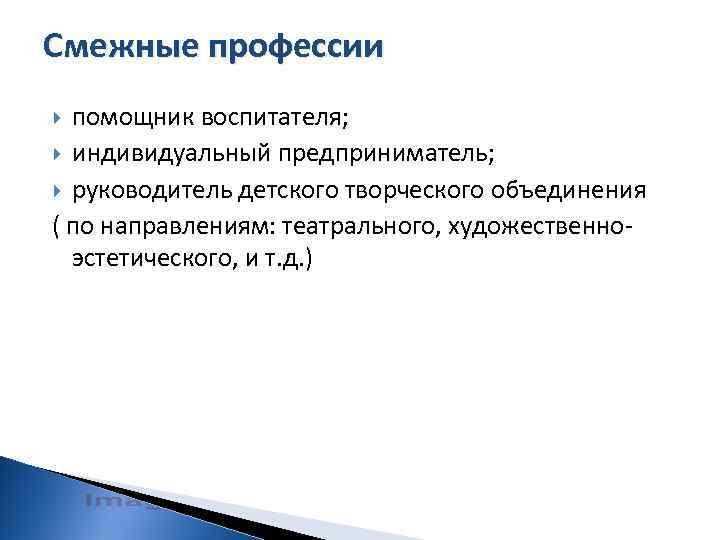 Смежные профессии

помощник воспитателя;

индивидуальный предприниматель;

руководитель детского творческого объединения

( по направлениям: театрального, художественно-эстетического, и т.д.)